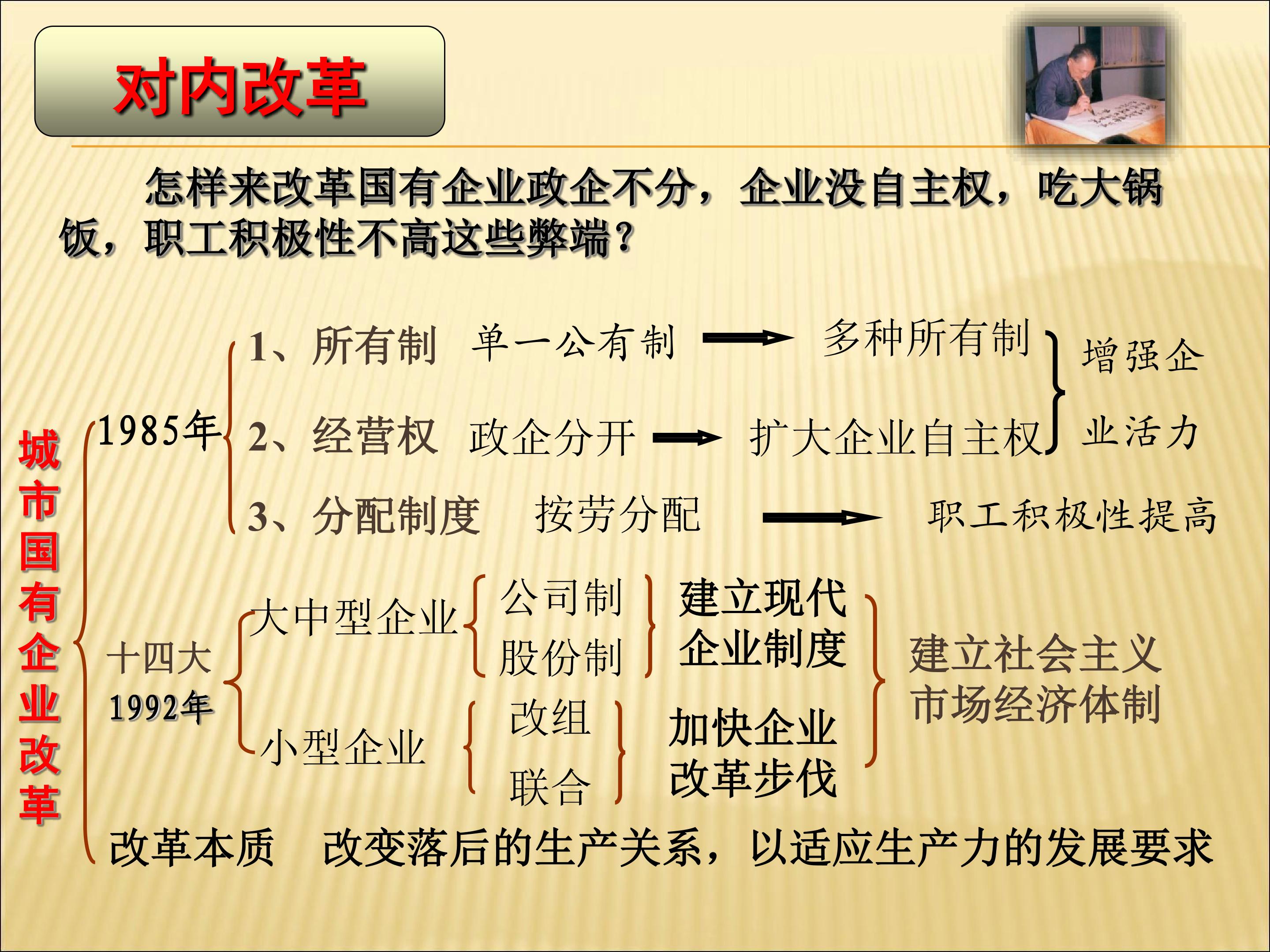 对内改革

怎样来改革国有企业政企不分，企业没自主权，吃大锅饭，职工积极性不高这些弊端？

城市国有企业改革

1985年

1、所有制 单一公有制 → 多种所有制

2、经营权 政企分开 → 扩大企业自主权

增强企业活力

3、分配制度 按劳分配 → 职工积极性提高

十四大
1992年

大中型企业

公司制
股份制

建立现代企业制度

小型企业

改组
联合

加快企业改革步伐

建立社会主义市场经济体制

改革本质 改变落后的生产关系，以适应生产力的发展要求